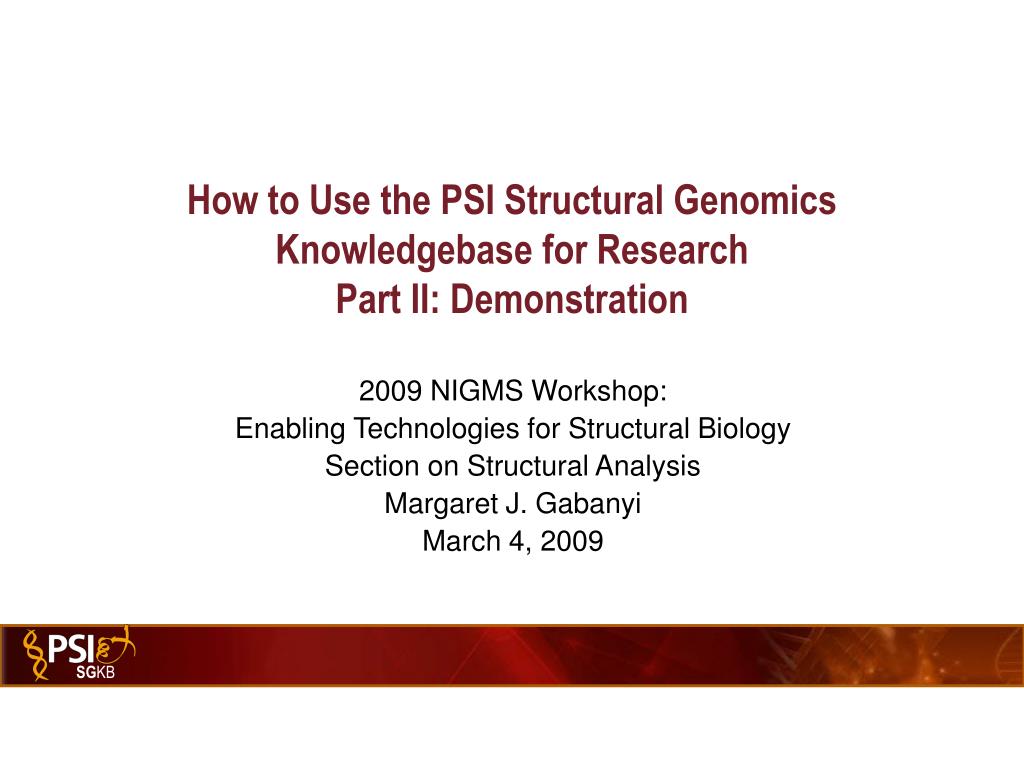 How to Use the PSI Structural Genomics Knowledgebase for Research
Part II: Demonstration

2009 NIGMS Workshop:
Enabling Technologies for Structural Biology
Section on Structural Analysis
Margaret J. Gabanyi
March 4, 2009

PSI
SGKB